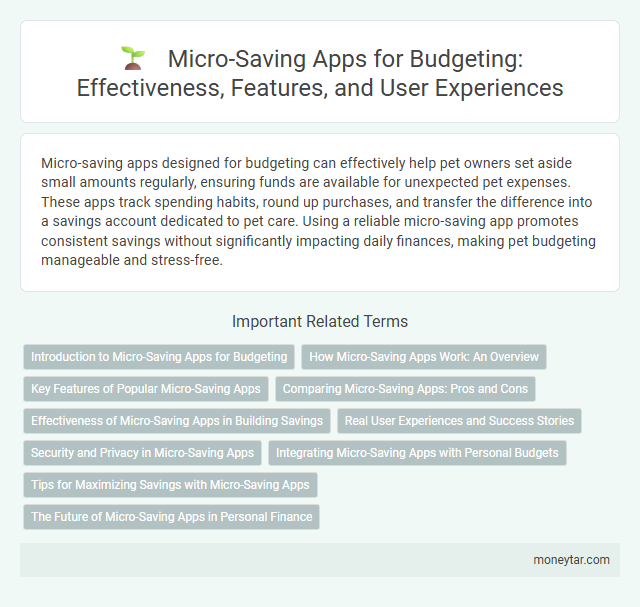 Micro-Saving Apps for Budgeting: Effectiveness, Features, and User Experiences

Micro-saving apps designed for budgeting can effectively help pet owners set aside small amounts regularly, ensuring funds are available for unexpected pet expenses. These apps track spending habits, round up purchases, and transfer the difference into a savings account dedicated to pet care. Using a reliable micro-saving app promotes consistent savings without significantly impacting daily finances, making pet budgeting manageable and stress-free.

Important Related Terms

Introduction to Micro-Saving Apps for Budgeting

How Micro-Saving Apps Work: An Overview

Key Features of Popular Micro-Saving Apps

Comparing Micro-Saving Apps: Pros and Cons

Effectiveness of Micro-Saving Apps in Building Savings

Real User Experiences and Success Stories

Security and Privacy in Micro-Saving Apps

Integrating Micro-Saving Apps with Personal Budgets

Tips for Maximizing Savings with Micro-Saving Apps

The Future of Micro-Saving Apps in Personal Finance

moneytar.com